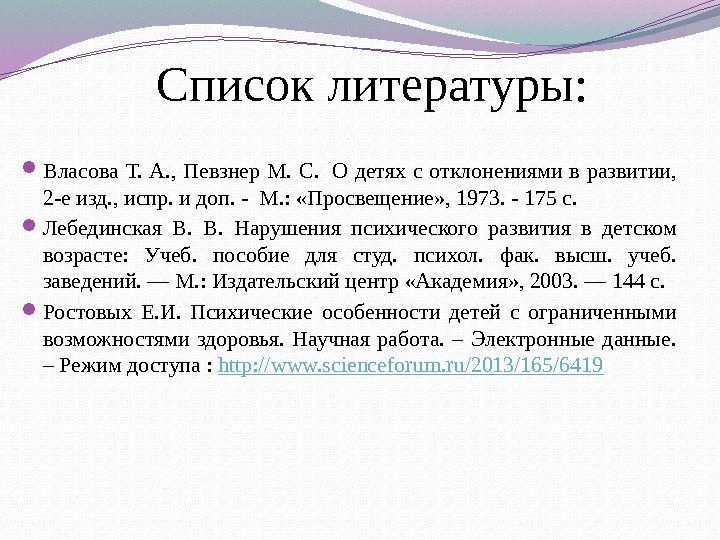 Список литературы:

Власова Т. А., Певзнер М. С. О детях с отклонениями в развитии, 2-е изд., испр. и доп. - М.: «Просвещение», 1973. - 175 с.

Лебединская В. В. Нарушения психического развития в детском возрасте: Учеб. пособие для студ. психол. фак. высш. учеб. заведений. — М.: Издательский центр «Академия», 2003. — 144 с.

Ростовых Е.И. Психические особенности детей с ограниченными возможностями здоровья. Научная работа. – Электронные данные. – Режим доступа : http://www.scienceforum.ru/2013/165/6419